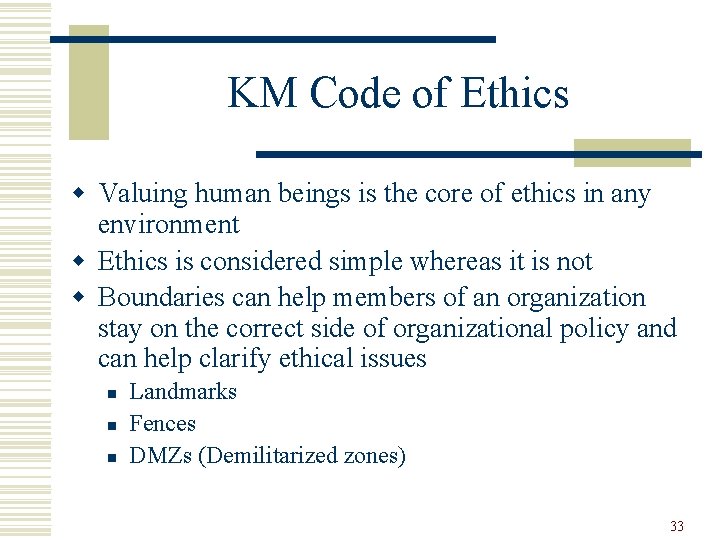 KM Code of Ethics

- Valuing human beings is the core of ethics in any environment
- Ethics is considered simple whereas it is not
- Boundaries can help members of an organization stay on the correct side of organizational policy and can help clarify ethical issues
  - Landmarks
  - Fences
  - DMZs (Demilitarized zones)

33